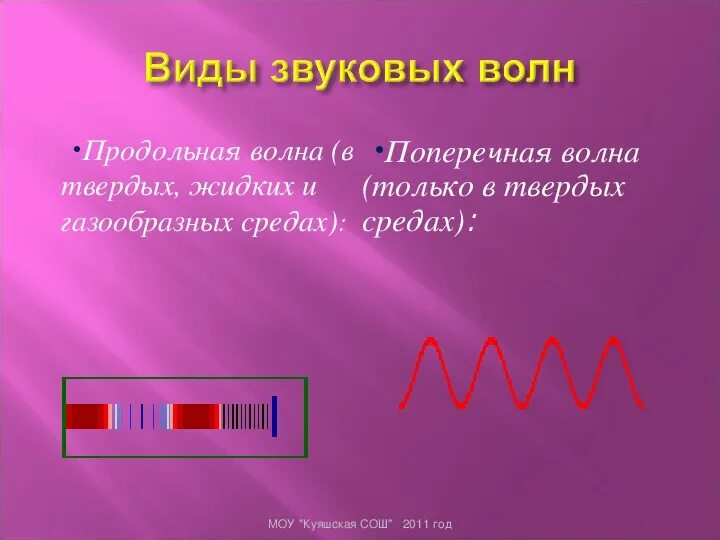 Виды звуковых волн

•Продольная волна (в твердых, жидких и газообразных средах):

•Поперечная волна (только в твердых средах):

МОУ "Куяшская СОШ" 2011 год